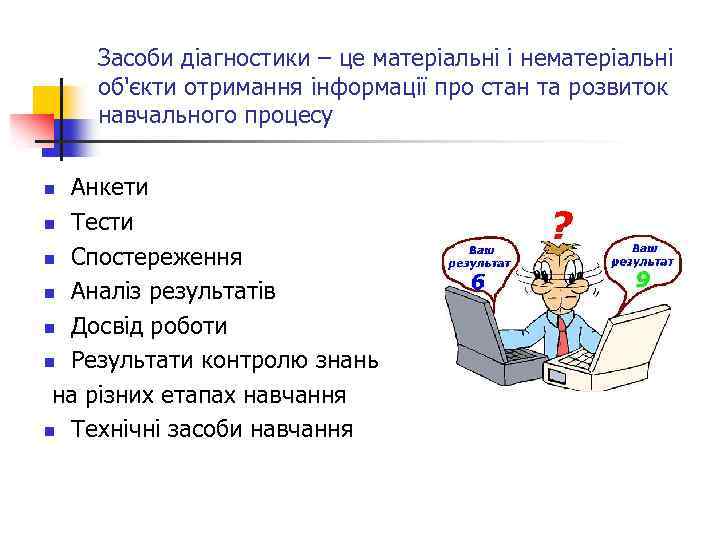 Засоби діагностики – це матеріальні і нематеріальні об'єкти отримання інформації про стан та розвиток навчального процесу

- Анкети
- Тести
- Спостереження
- Аналіз результатів
- Досвід роботи
- Результати контролю знань на різних етапах навчання
- Технічні засоби навчання

?

Ваш результат 6

Ваш результат 9